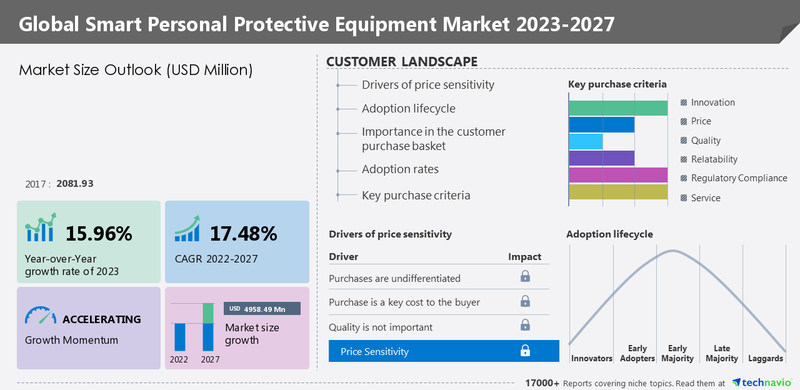 Global Smart Personal Protective Equipment Market 2023-2027

Market Size Outlook (USD Million)

2017 : 2081.93

15.96%
Year-over-Year growth rate of 2023

17.48%
CAGR 2022-2027

ACCELERATING
Growth Momentum

USD 4958.49 Mn
Market size growth
2022 2027

CUSTOMER LANDSCAPE

Drivers of price sensitivity
Adoption lifecycle
Importance in the customer purchase basket
Adoption rates
Key purchase criteria

Key purchase criteria
Innovation
Price
Quality
Relatability
Regulatory Compliance
Service

Drivers of price sensitivity

| Driver | Impact |
|---|---|
| Purchases are undifferentiated | |
| Purchase is a key cost to the buyer | |
| Quality is not important | |
| Price Sensitivity | |

Adoption lifecycle
Innovators
Early Adopters
Early Majority
Late Majority
Laggards

17000+ Reports covering niche topics. Read them at technavio